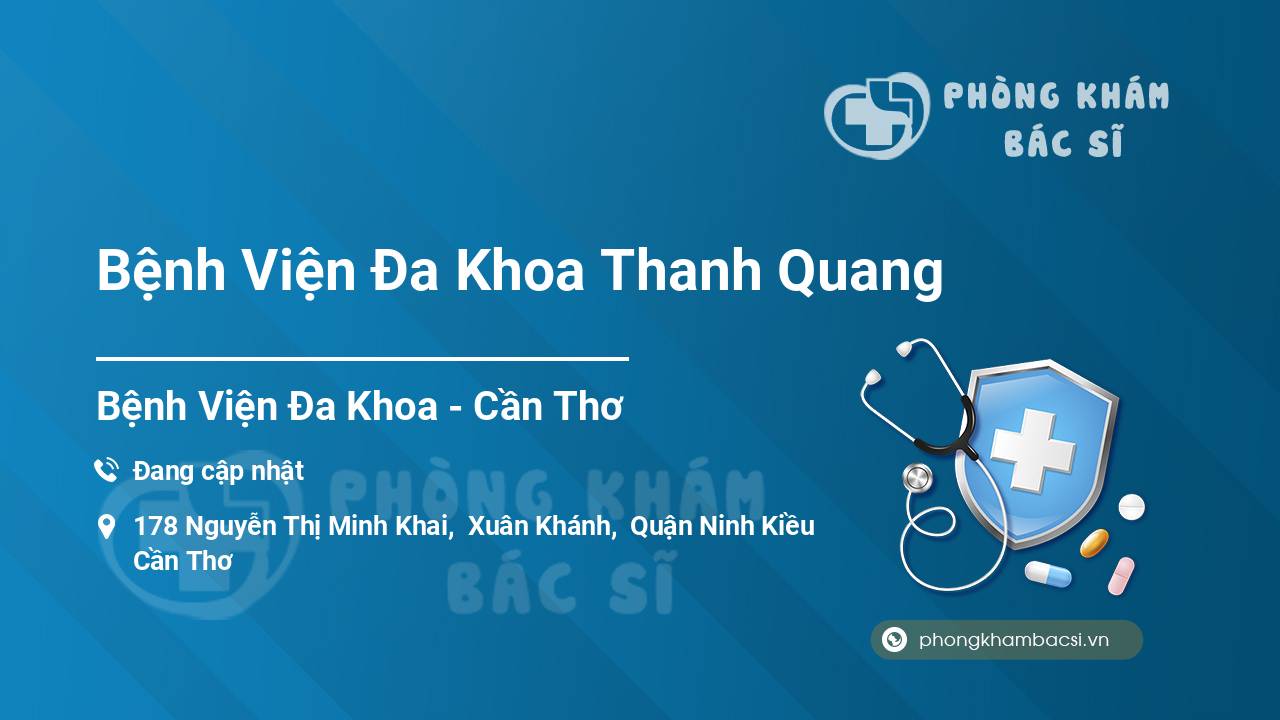 PHÒNG KHÁM BÁC SĨ

Bệnh Viện Đa Khoa Thanh Quang

Bệnh Viện Đa Khoa - Cần Thơ

Đang cập nhật

178 Nguyễn Thị Minh Khai, Xuân Khánh, Quận Ninh Kiều Cần Thơ

PHÒNG KHÁM BÁC SĨ

phongkhambacsi.vn